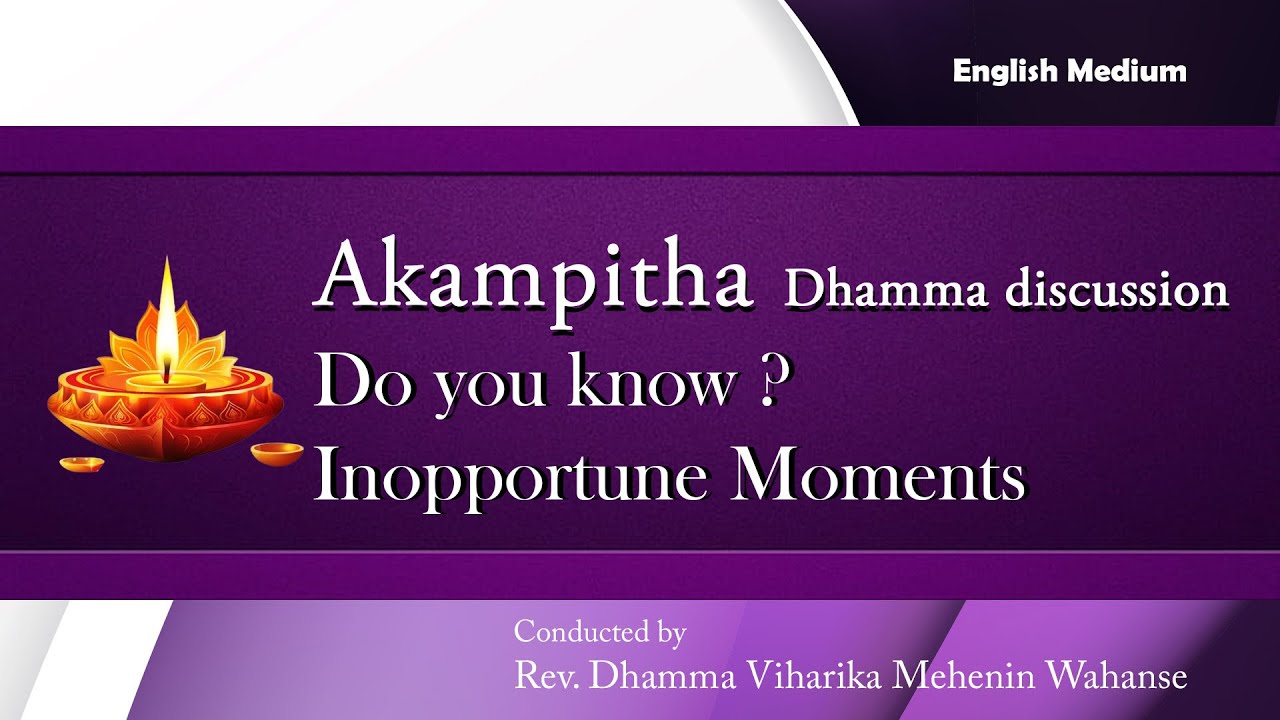 English Medium

Akampitha Dhamma discussion
Do you know ?
Inopportune Moments

Conducted by
Rev. Dhamma Viharika Mehenin Wahanse